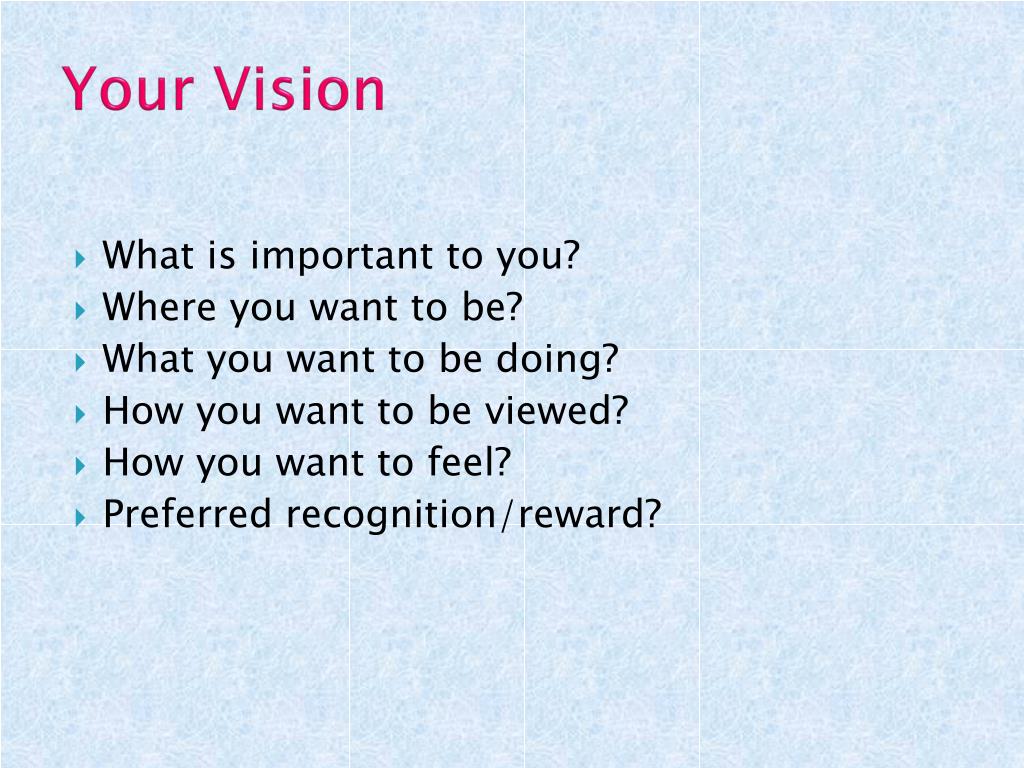 Your Vision

What is important to you?
Where you want to be?
What you want to be doing?
How you want to be viewed?
How you want to feel?
Preferred recognition/reward?